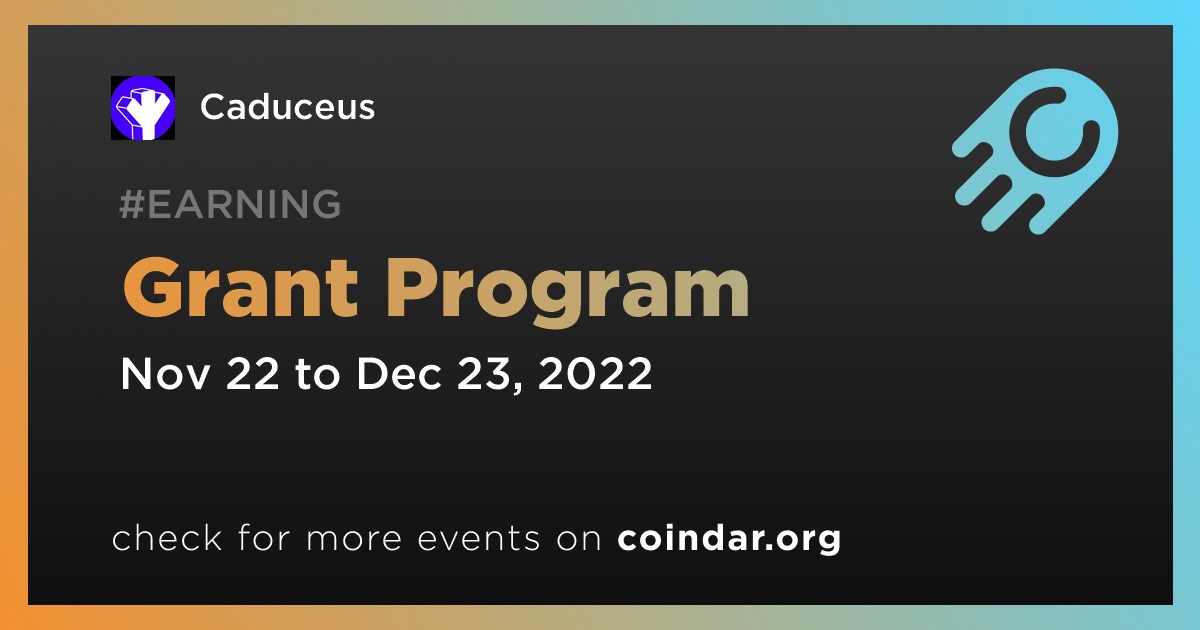 Caduceus

#EARNING

Grant Program

Nov 22 to Dec 23, 2022

check for more events on coindar.org